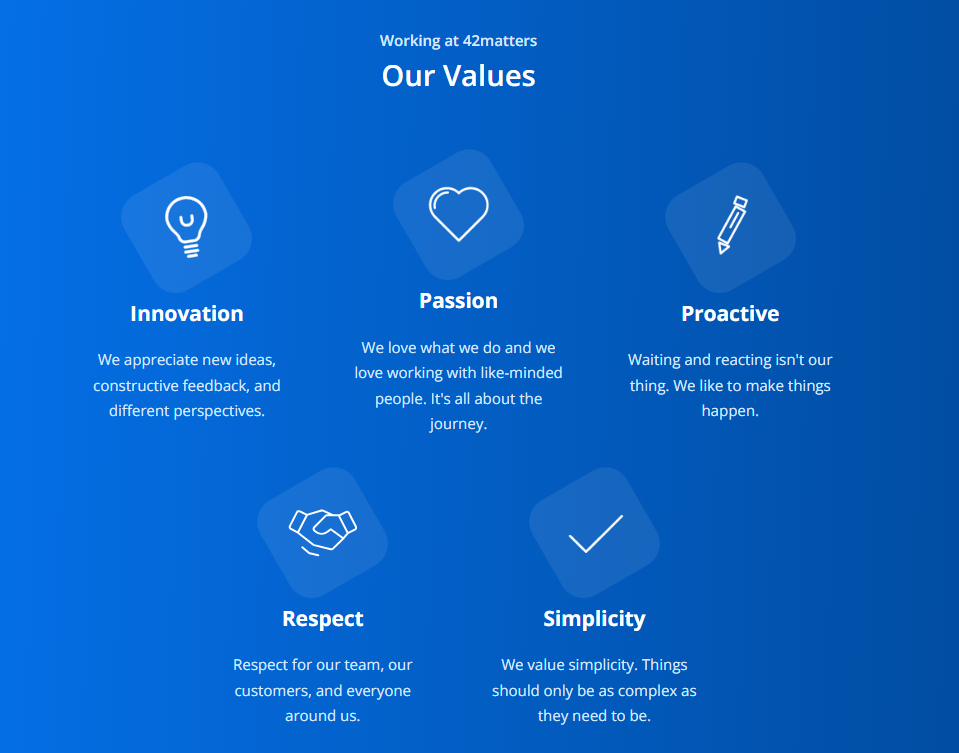 Working at 42matters

Our Values

Innovation

We appreciate new ideas, constructive feedback, and different perspectives.

Passion

We love what we do and we love working with like-minded people. It's all about the journey.

Proactive

Waiting and reacting isn't our thing. We like to make things happen.

Respect

Respect for our team, our customers, and everyone around us.

Simplicity

We value simplicity. Things should only be as complex as they need to be.